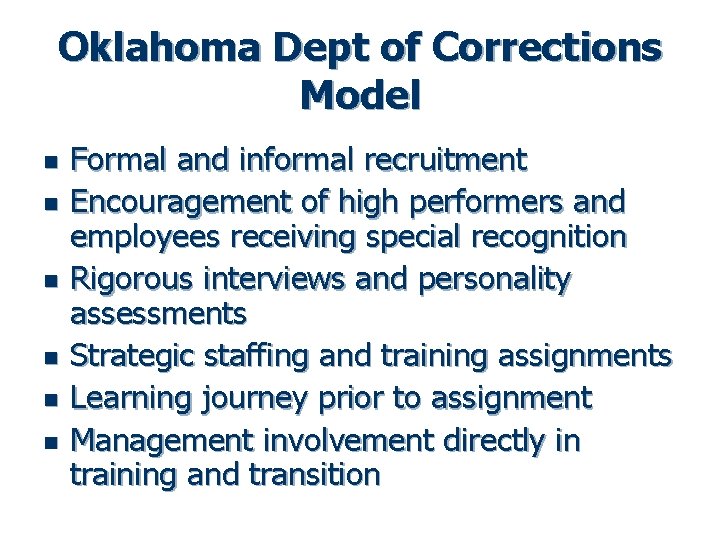 Oklahoma Dept of Corrections Model

- Formal and informal recruitment
- Encouragement of high performers and employees receiving special recognition
- Rigorous interviews and personality assessments
- Strategic staffing and training assignments
- Learning journey prior to assignment
- Management involvement directly in training and transition